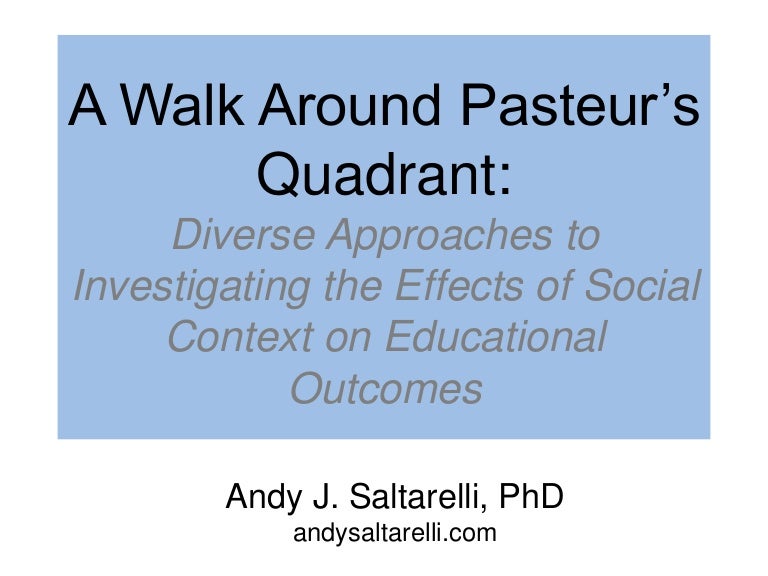 A Walk Around Pasteur's Quadrant:

Diverse Approaches to Investigating the Effects of Social Context on Educational Outcomes

Andy J. Saltarelli, PhD
andysaltarelli.com